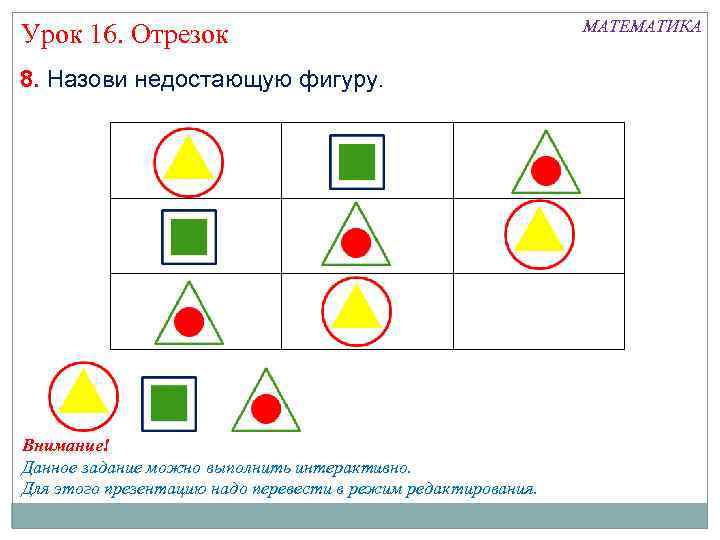 Урок 16. Отрезок

МАТЕМАТИКА

8. Назови недостающую фигуру.

Внимание!
Данное задание можно выполнить интерактивно.
Для этого презентацию надо перевести в режим редактирования.